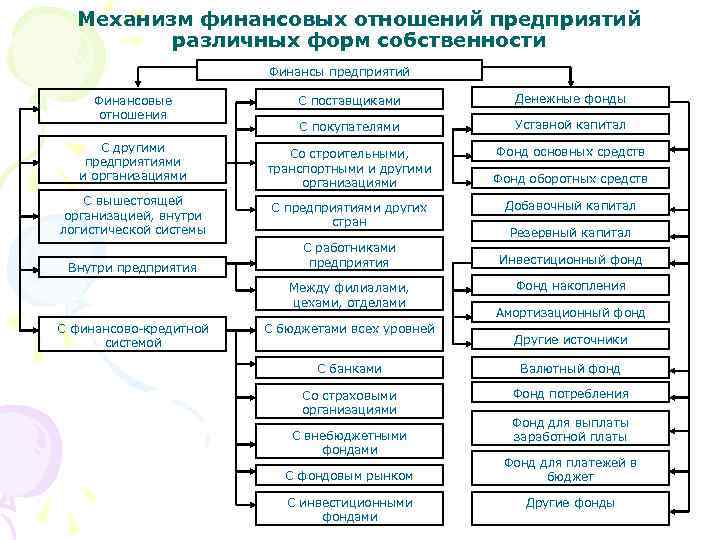 Механизм финансовых отношений предприятий различных форм собственности

Финансы предприятий

Финансовые отношения

С другими предприятиями и организациями

С вышестоящей организацией, внутри логистической системы

Внутри предприятия

С финансово-кредитной системой

С поставщиками

С покупателями

Со строительными, транспортными и другими организациями

С предприятиями других стран

С работниками предприятия

Между филиалами, цехами, отделами

С бюджетами всех уровней

С банками

Со страховыми организациями

С внебюджетными фондами

С фондовым рынком

С инвестиционными фондами

Денежные фонды

Уставной капитал

Фонд основных средств

Фонд оборотных средств

Добавочный капитал

Резервный капитал

Инвестиционный фонд

Фонд накопления

Амортизационный фонд

Другие источники

Валютный фонд

Фонд потребления

Фонд для выплаты заработной платы

Фонд для платежей в бюджет

Другие фонды